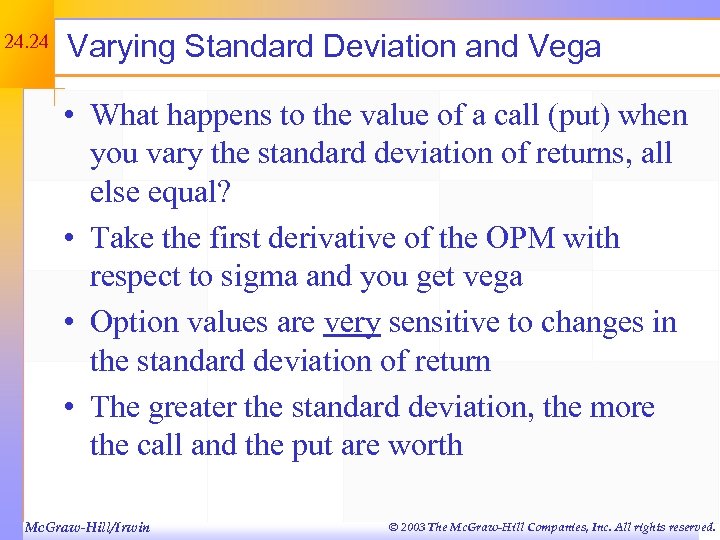 24.24

Varying Standard Deviation and Vega

• What happens to the value of a call (put) when you vary the standard deviation of returns, all else equal?

• Take the first derivative of the OPM with respect to sigma and you get vega

• Option values are very sensitive to changes in the standard deviation of return

• The greater the standard deviation, the more the call and the put are worth

McGraw-Hill/Irwin

© 2003 The McGraw-Hill Companies, Inc. All rights reserved.